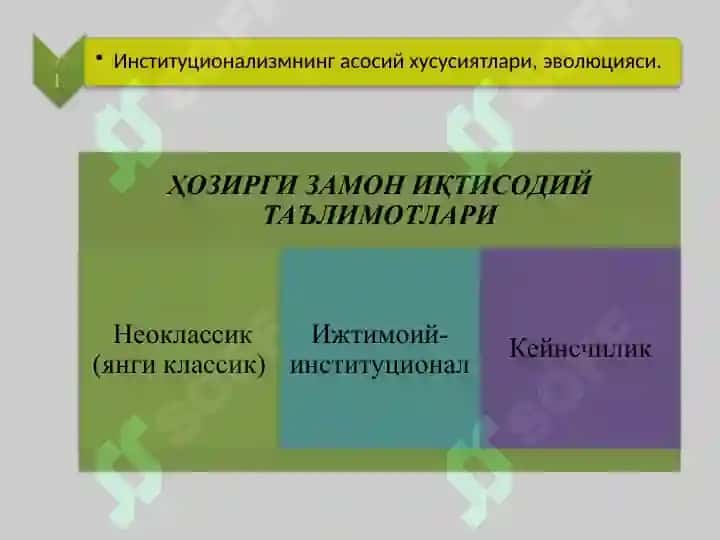 • Институционализмнинг асосий хусусиятлари, эволюцияси.

ҲОЗИРГИ ЗАМОН ИҚТИСОДИЙ ТАЪЛИМОТЛАРИ

Неоклассик (янги классик)

Ижтимоий-институционал

Кейнсчилик